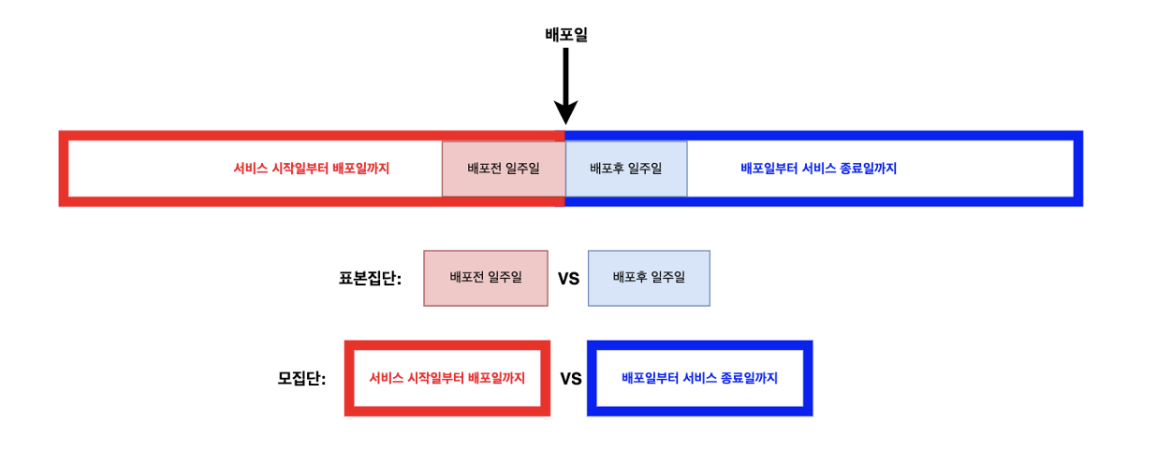 배포일

서비스 시작일부터 배포일까지

배포전 일주일

배포후 일주일

배포일부터 서비스 종료일까지

표본집단:

배포전 일주일

VS

배포후 일주일

모집단:

서비스 시작일부터 배포일까지

VS

배포일부터 서비스 종료일까지